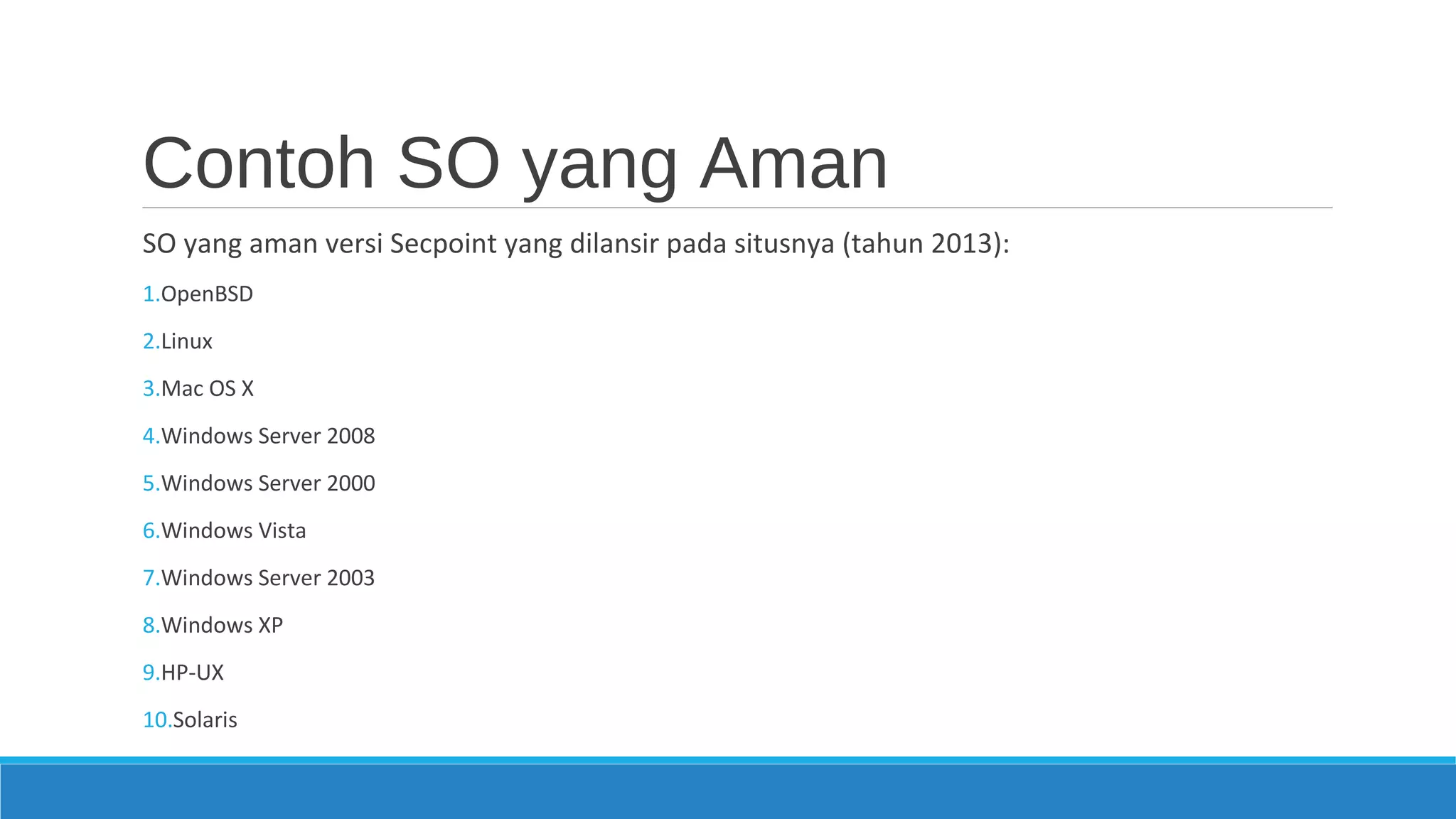 Contoh SO yang Aman

SO yang aman versi Secpoint yang dilansir pada situsnya (tahun 2013):

1.OpenBSD

2.Linux

3.Mac OS X

4.Windows Server 2008

5.Windows Server 2000

6.Windows Vista

7.Windows Server 2003

8.Windows XP

9.HP-UX

10.Solaris